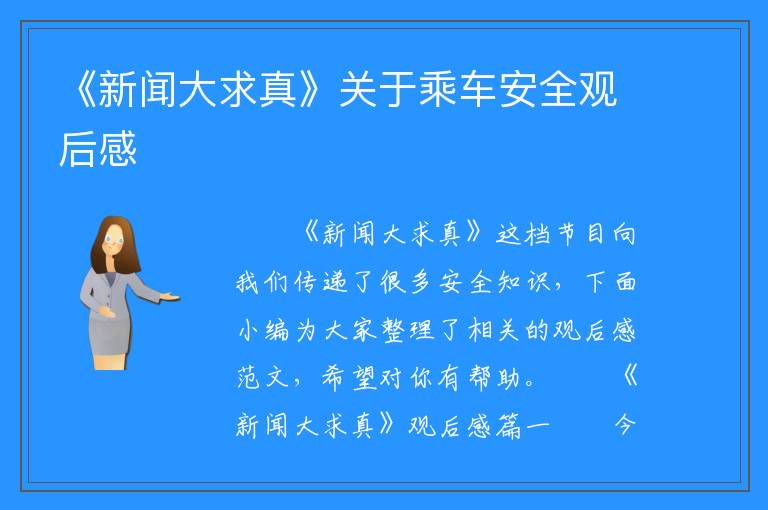 《新闻大求真》关于乘车安全观后感

《新闻大求真》这档节目向我们传递了很多安全知识，下面小编为大家整理了相关的观后感范文，希望对你有帮助。 《新闻大求真》观后感篇一 今